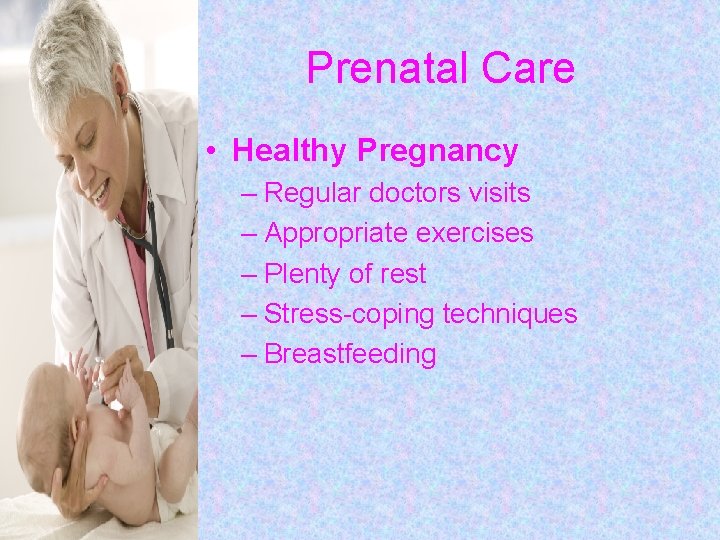 Prenatal Care

• Healthy Pregnancy
– Regular doctors visits
– Appropriate exercises
– Plenty of rest
– Stress-coping techniques
– Breastfeeding